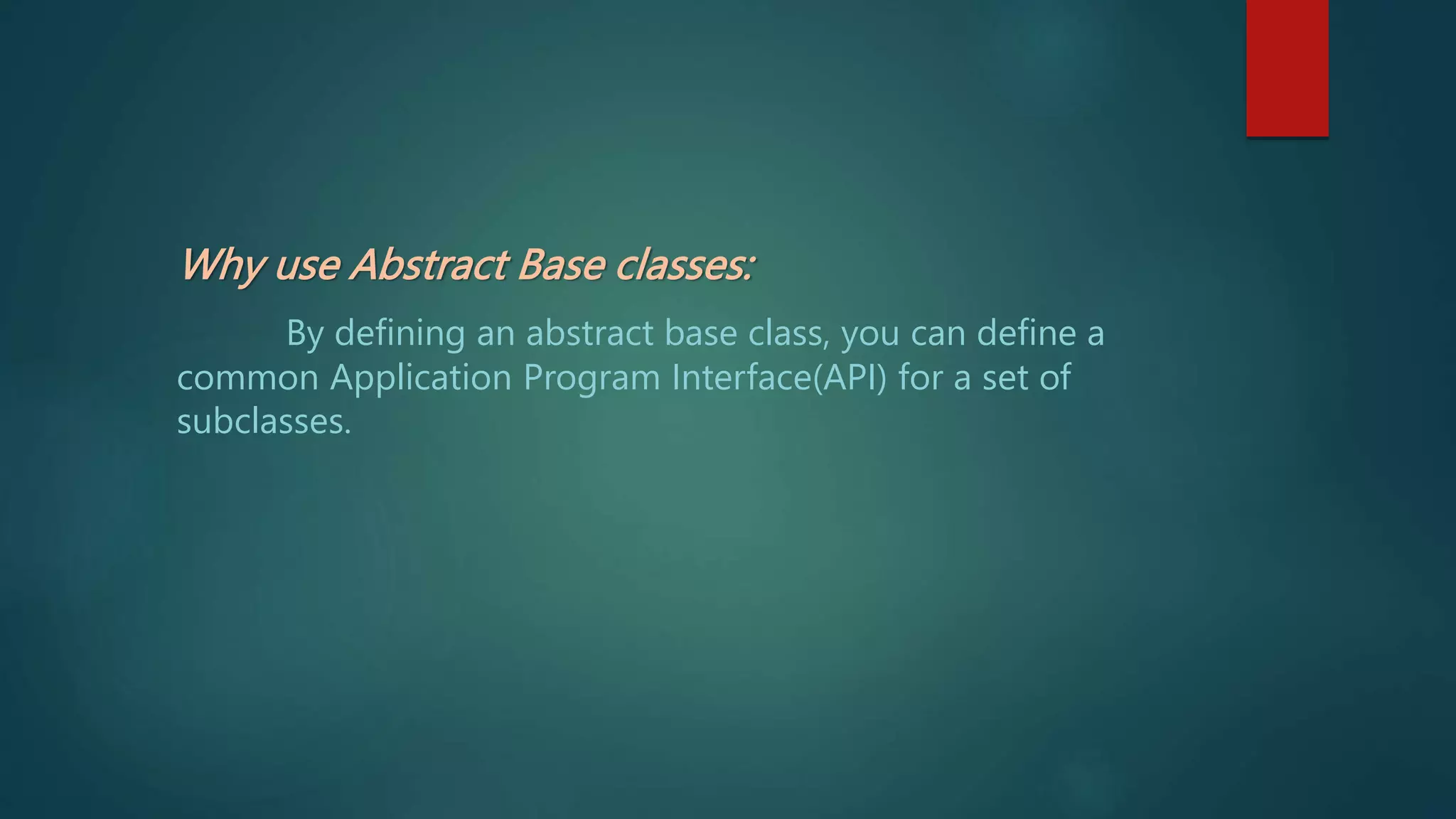 Why use Abstract Base classes:

By defining an abstract base class, you can define a common Application Program Interface(API) for a set of subclasses.